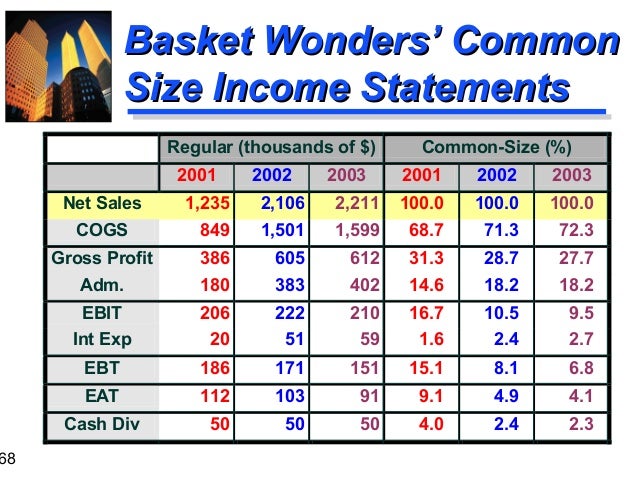 Basket Wonders' Common Size Income Statements

| | Regular (thousands of $) | | | Common-Size (%) | | |
|---|---|---|---|---|---|---|
| | 2001 | 2002 | 2003 | 2001 | 2002 | 2003 |
| Net Sales | 1,235 | 2,106 | 2,211 | 100.0 | 100.0 | 100.0 |
| COGS | 849 | 1,501 | 1,599 | 68.7 | 71.3 | 72.3 |
| Gross Profit | 386 | 605 | 612 | 31.3 | 28.7 | 27.7 |
| Adm. | 180 | 383 | 402 | 14.6 | 18.2 | 18.2 |
| EBIT | 206 | 222 | 210 | 16.7 | 10.5 | 9.5 |
| Int Exp | 20 | 51 | 59 | 1.6 | 2.4 | 2.7 |
| EBT | 186 | 171 | 151 | 15.1 | 8.1 | 6.8 |
| EAT | 112 | 103 | 91 | 9.1 | 4.9 | 4.1 |
| Cash Div | 50 | 50 | 50 | 4.0 | 2.4 | 2.3 |

68